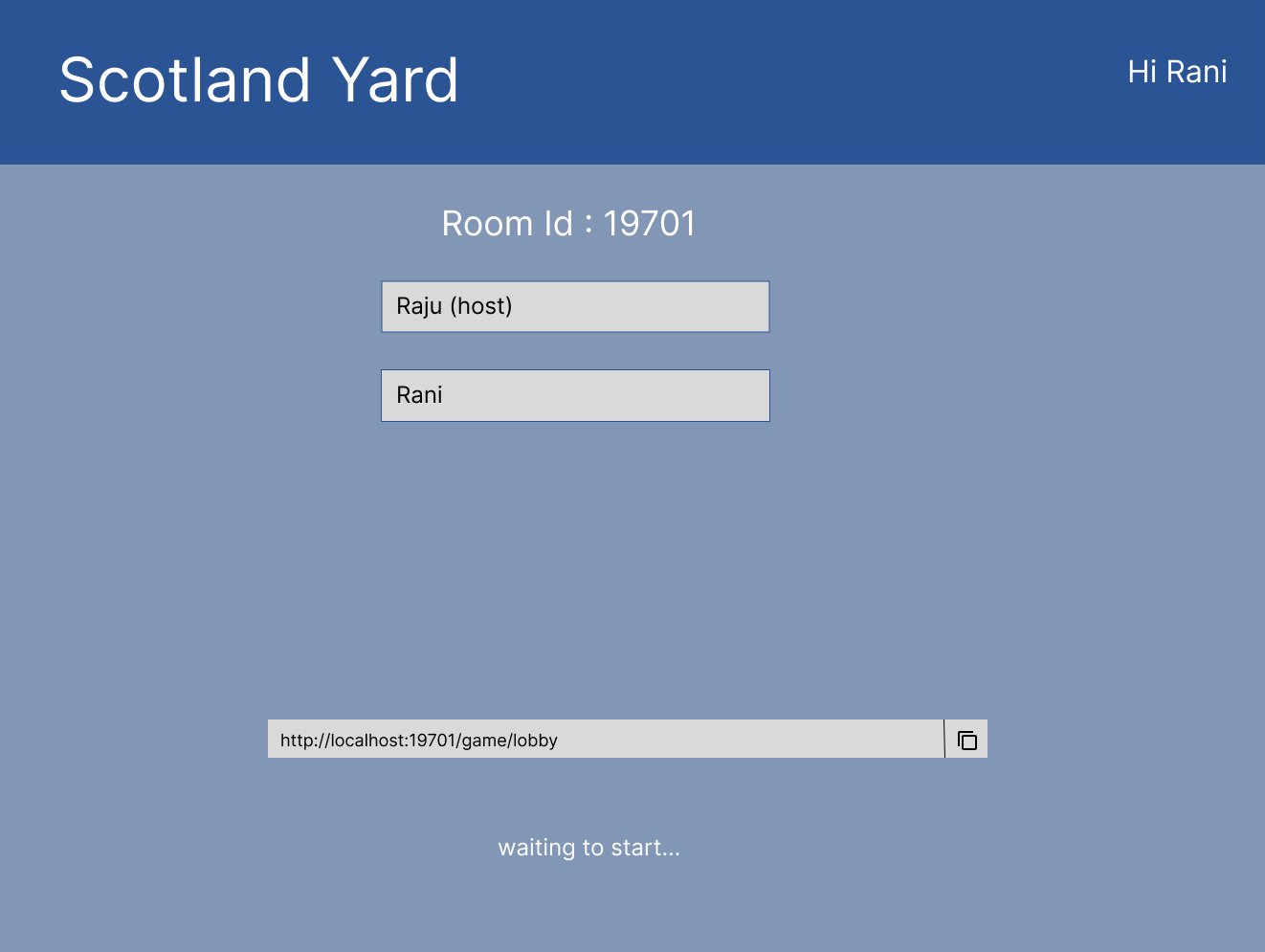 Scotland Yard

Hi Rani

Room Id : 19701

Raju (host)

Rani

http://localhost:19701/game/lobby

waiting to start...